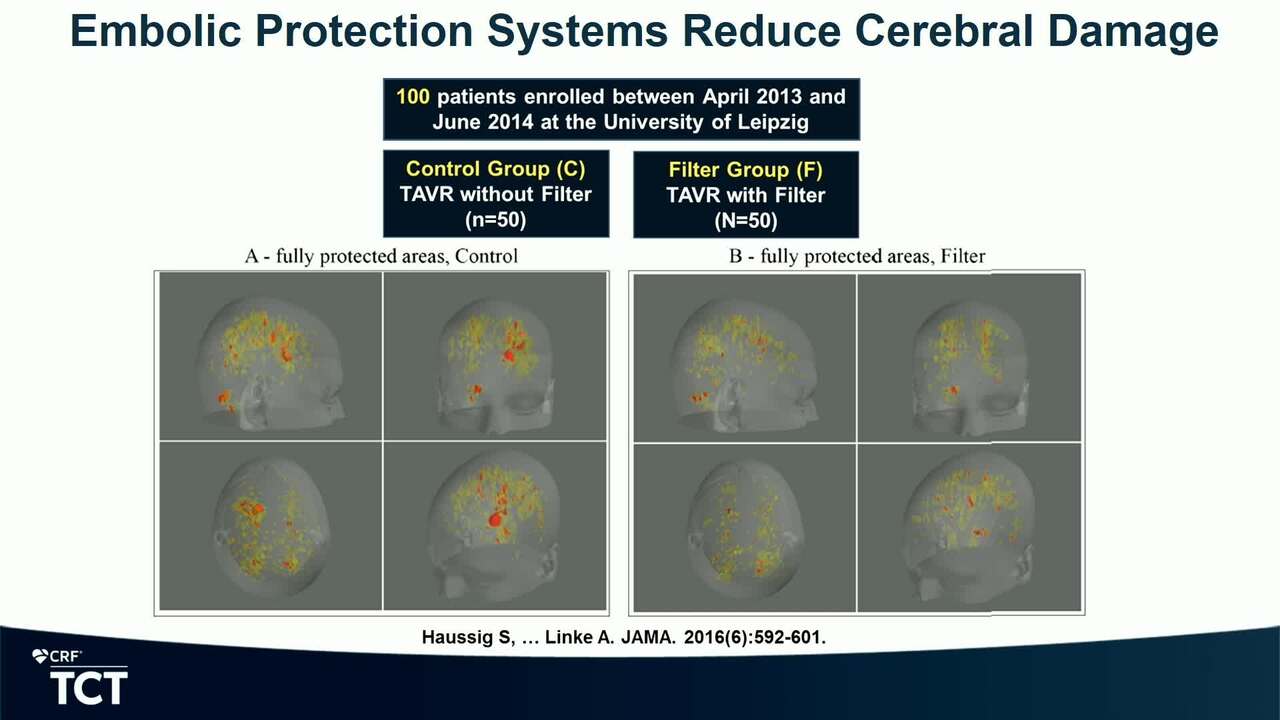 Embolic Protection Systems Reduce Cerebral Damage

100 patients enrolled between April 2013 and June 2014 at the University of Leipzig

Control Group (C)
TAVR without Filter
(n=50)

Filter Group (F)
TAVR with Filter
(N=50)

A - fully protected areas, Control

B - fully protected areas, Filter

Haussig S, … Linke A. JAMA. 2016(6):592-601.

CRF
TCT